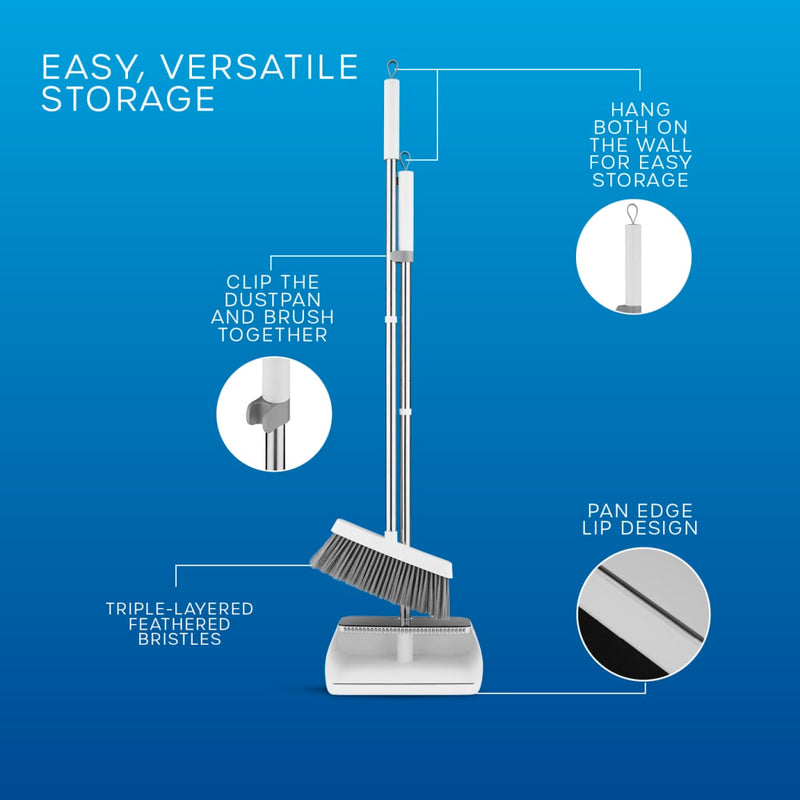 EASY, VERSATILE STORAGE

HANG BOTH ON THE WALL FOR EASY STORAGE

CLIP THE DUSTPAN AND BRUSH TOGETHER

PAN EDGE LIP DESIGN

TRIPLE-LAYERED FEATHERED BRISTLES